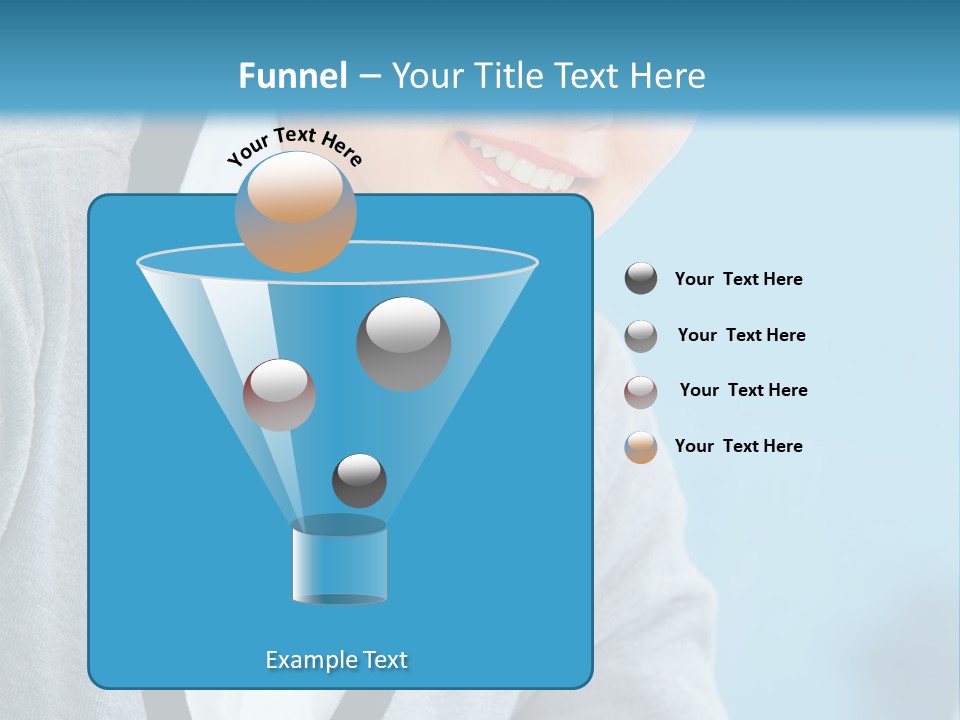 Funnel – Your Title Text Here

Your Text Here

Your Text Here

Your Text Here

Your Text Here

Your Text Here

Example Text